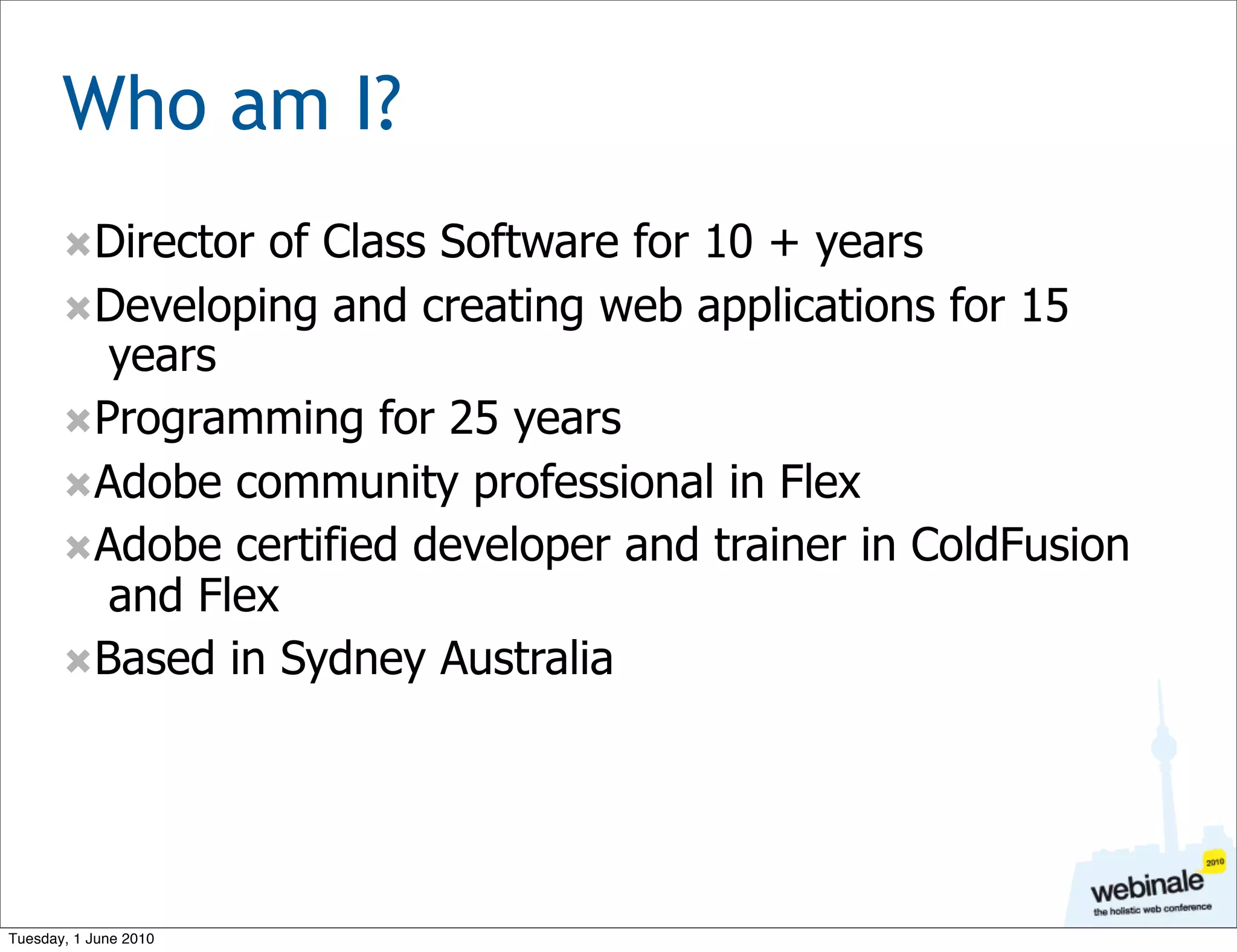 Who am I?

Director of Class Software for 10 + years

Developing and creating web applications for 15 years

Programming for 25 years

Adobe community professional in Flex

Adobe certified developer and trainer in ColdFusion and Flex

Based in Sydney Australia

2010
webinale
the holistic web conference

Tuesday, 1 June 2010